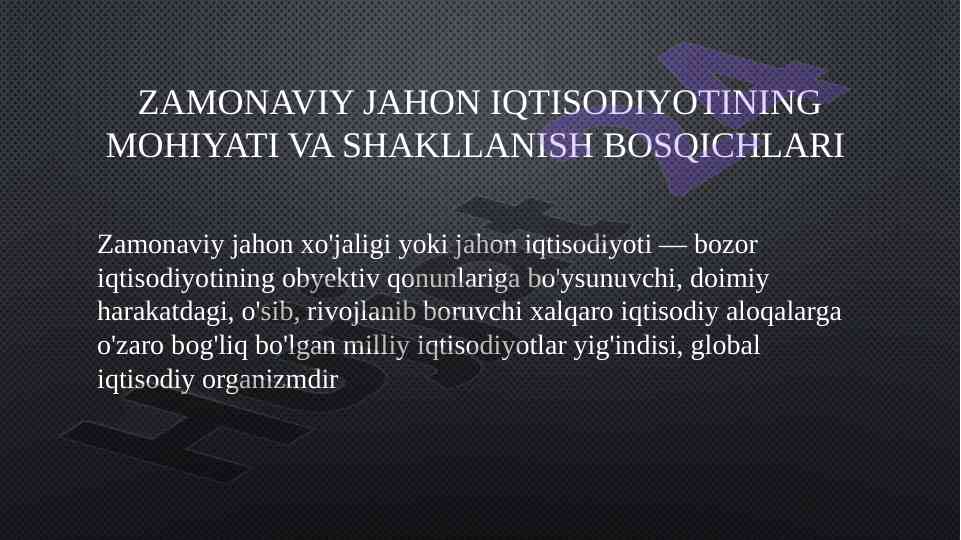 ZAMONAVIY JAHON IQTISODIYOTINING MOHIYATI VA SHAKLLANISH BOSQICHLARI

Zamonaviy jahon xo'jaligi yoki jahon iqtisodiyoti — bozor iqtisodiyotining obyektiv qonunlariga bo'ysunuvchi, doimiy harakatdagi, o'sib, rivojlanib boruvchi xalqaro iqtisodiy aloqalarga o'zaro bog'liq bo'lgan milliy iqtisodiyotlar yig'indisi, global iqtisodiy organizmdir